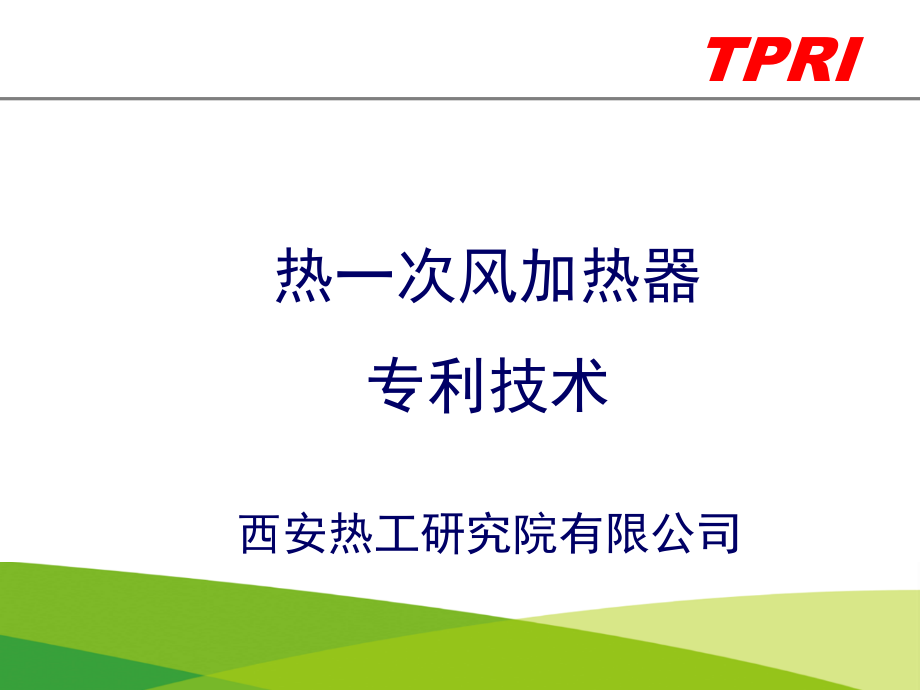 TPRI

热一次风加热器
专利技术

西安热工研究院有限公司